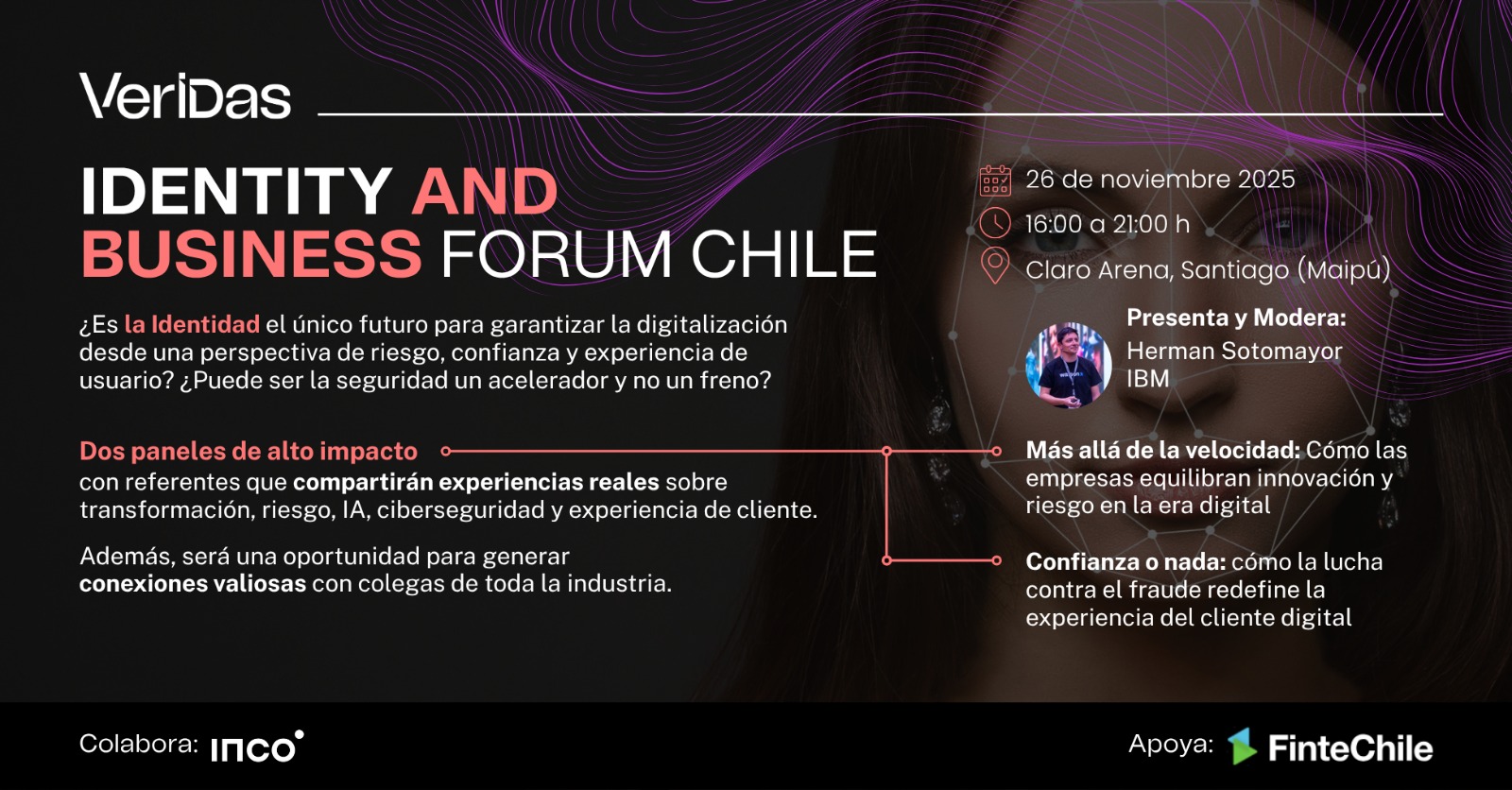 VeriDas

IDENTITY AND BUSINESS FORUM CHILE

¿Es la Identidad el único futuro para garantizar la digitalización desde una perspectiva de riesgo, confianza y experiencia de usuario? ¿Puede ser la seguridad un acelerador y no un freno?

Dos paneles de alto impacto
con referentes que compartirán experiencias reales sobre transformación, riesgo, IA, ciberseguridad y experiencia de cliente.

Además, será una oportunidad para generar conexiones valiosas con colegas de toda la industria.

26 de noviembre 2025
16:00 a 21:00 h
Claro Arena, Santiago (Maipú)

Presenta y Modera:
Herman Sotomayor
IBM

Más allá de la velocidad: Cómo las empresas equilibran innovación y riesgo en la era digital

Confianza o nada: cómo la lucha contra el fraude redefine la experiencia del cliente digital

Colabora: inco

Apoya: FinteChile